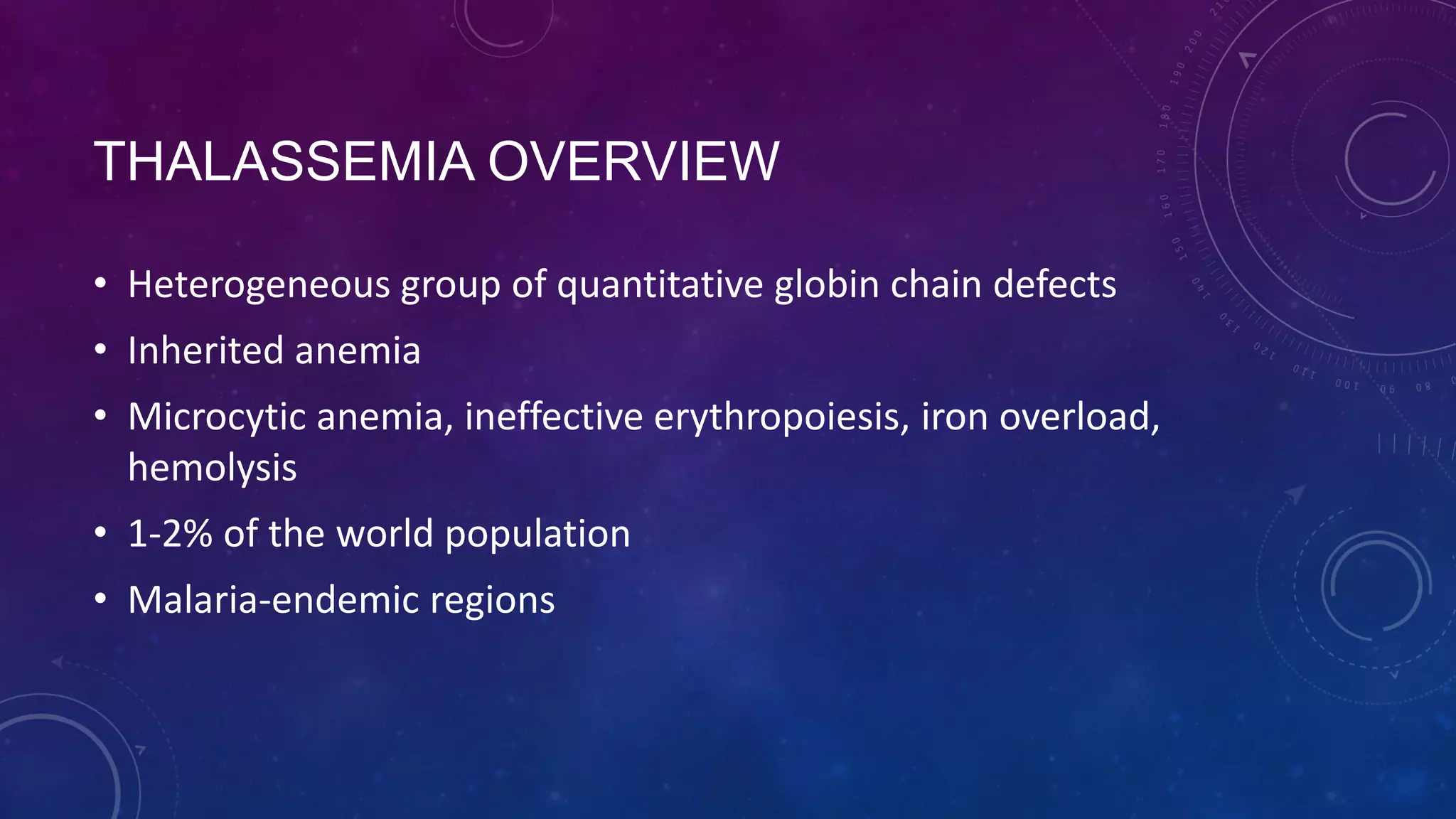 THALASSEMIA OVERVIEW

• Heterogeneous group of quantitative globin chain defects
• Inherited anemia
• Microcytic anemia, ineffective erythropoiesis, iron overload, hemolysis
• 1-2% of the world population
• Malaria-endemic regions